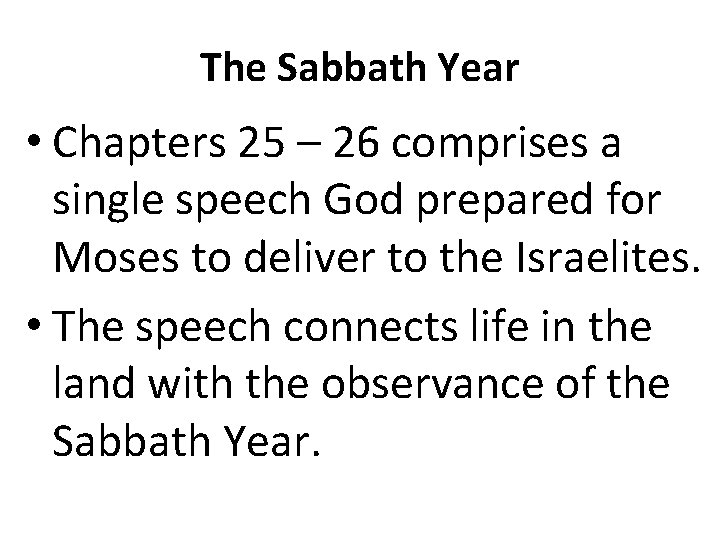 The Sabbath Year

• Chapters 25 – 26 comprises a single speech God prepared for Moses to deliver to the Israelites.

• The speech connects life in the land with the observance of the Sabbath Year.